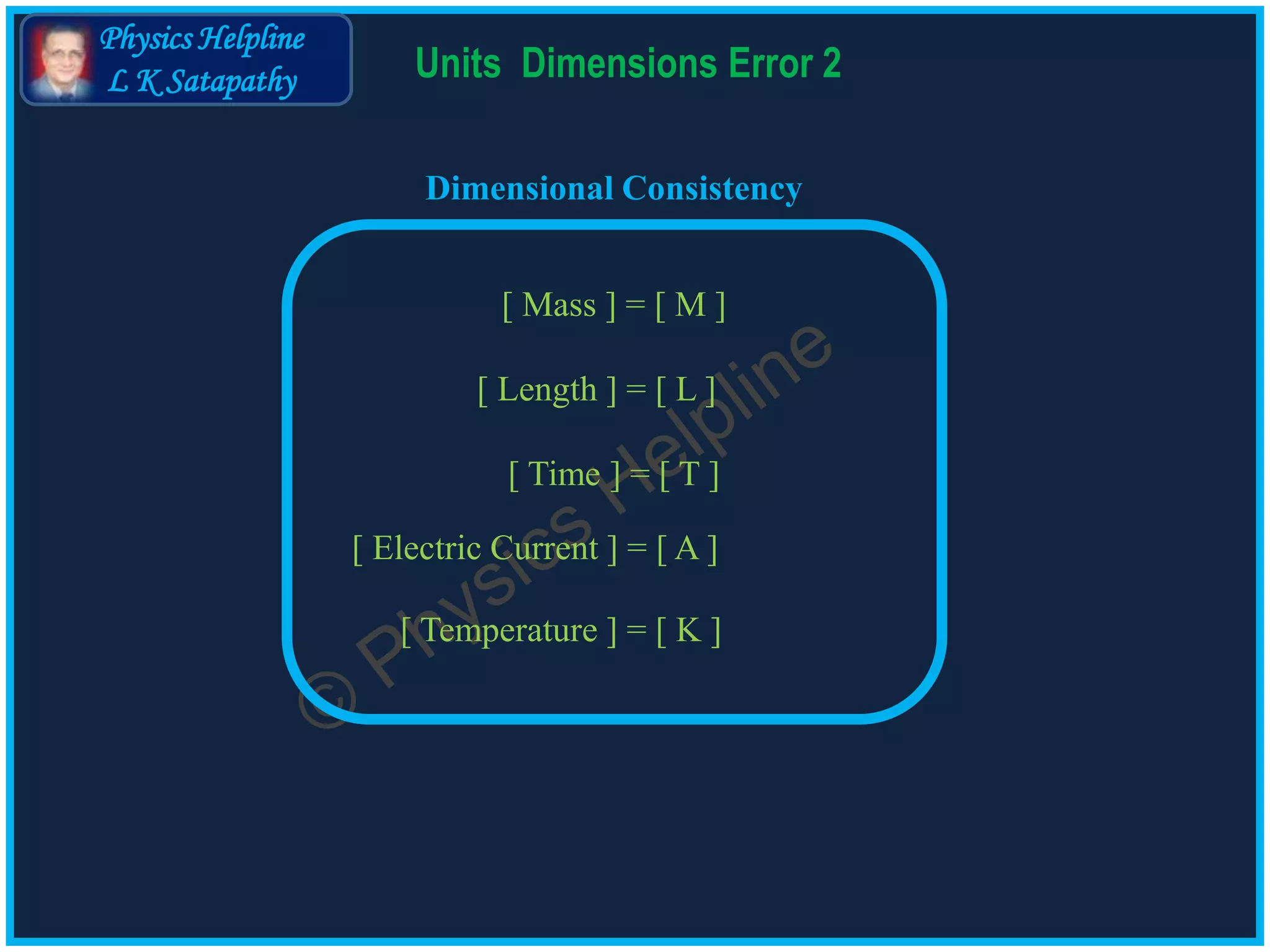 Physics Helpline
L K Satapathy

Units Dimensions Error 2

Dimensional Consistency

[ Mass ] = [ M ]

[ Length ] = [ L ]

[ Time ] = [ T ]

[ Electric Current ] = [ A ]

[ Temperature ] = [ K ]

© Physics Helpline